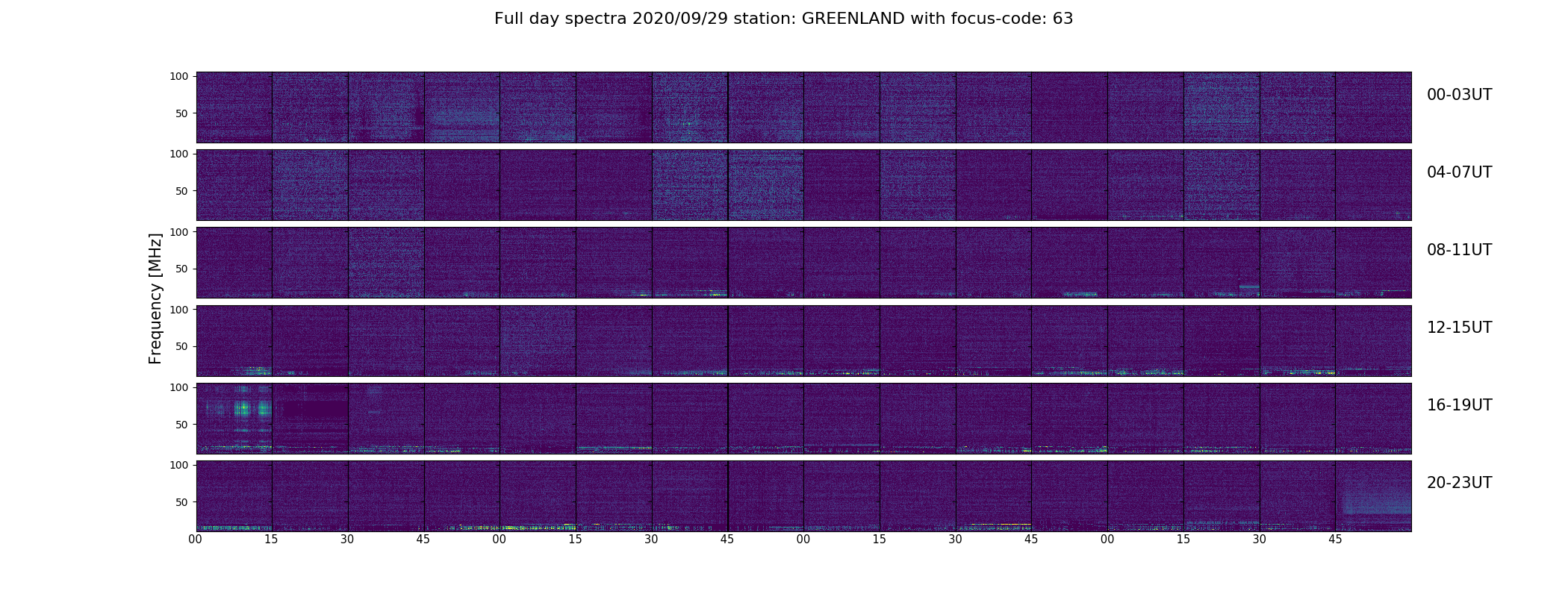 Full day spectra 2020/09/29 station: GREENLAND with focus-code: 63

Frequency [MHz]

100
50
00-03UT

100
50
04-07UT

100
50
08-11UT

100
50
12-15UT

100
50
16-19UT

100
50
20-23UT

00 15 30 45 00 15 30 45 00 15 30 45 00 15 30 45